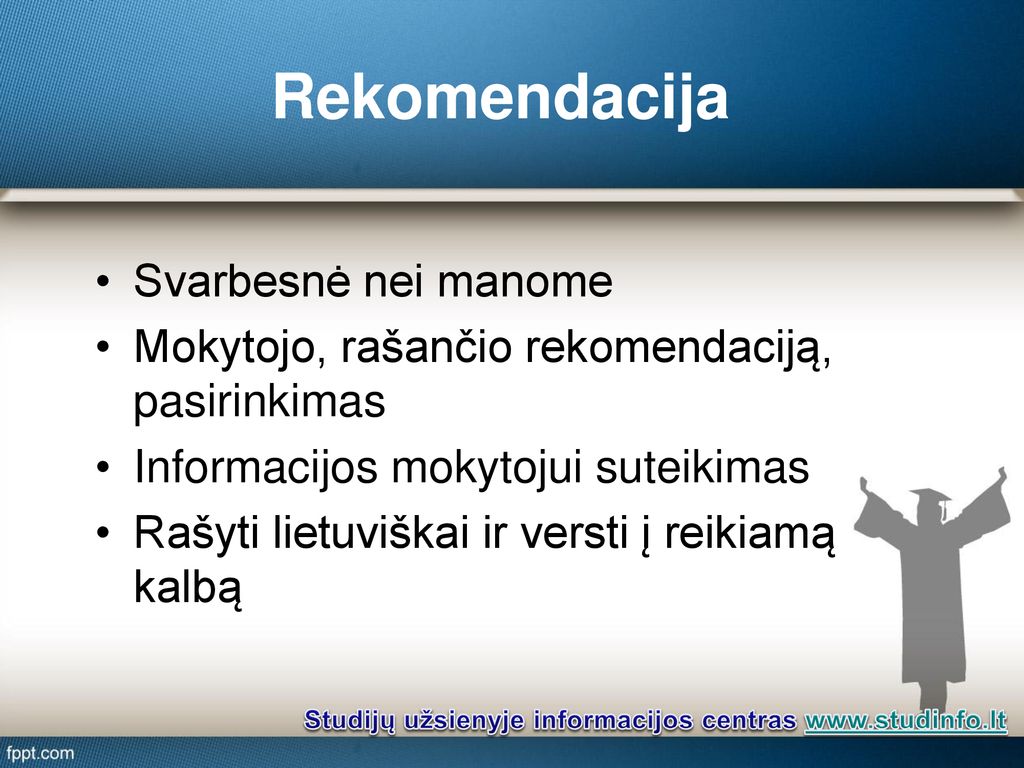 Rekomendacija

• Svarbesnė nei manome
• Mokytojo, rašančio rekomendaciją, pasirinkimas
• Informacijos mokytojui suteikimas
• Rašyti lietuviškai ir versti į reikiamą kalbą

Studijų užsienyje informacijos centras www.studinfo.lt

fppt.com